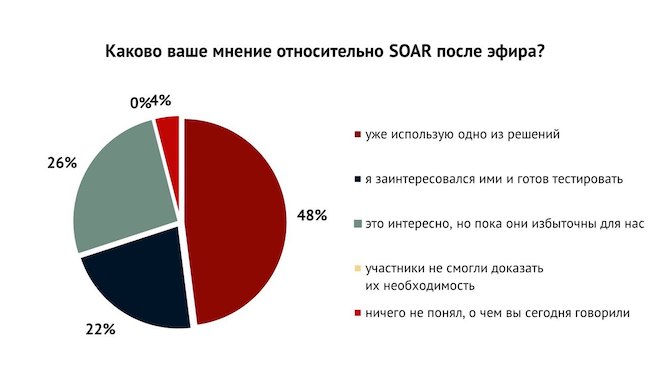 Каково ваше мнение относительно SOAR после эфира?

0%
4%
26%
48%
22%

уже использую одно из решений
я заинтересовался ими и готов тестировать
это интересно, но пока они избыточны для нас
участники не смогли доказать их необходимость
ничего не понял, о чем вы сегодня говорили